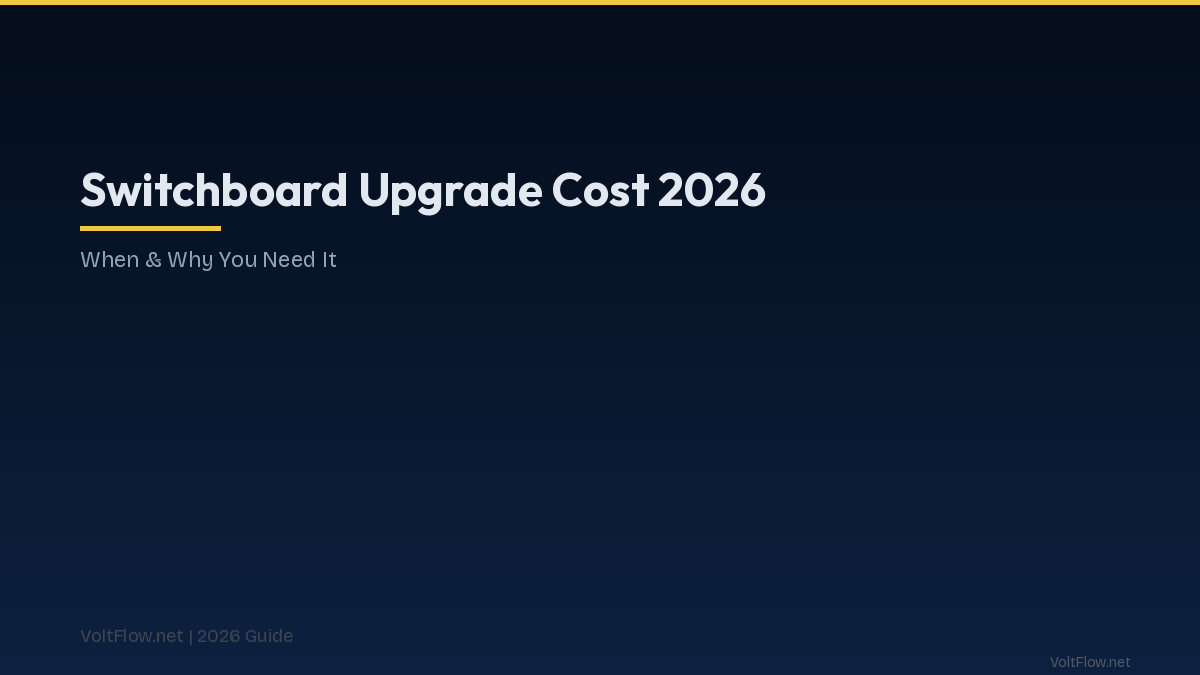 Switchboard Upgrade Cost 2026

When & Why You Need It

VoltFlow.net | 2026 Guide

VoltFlow.net